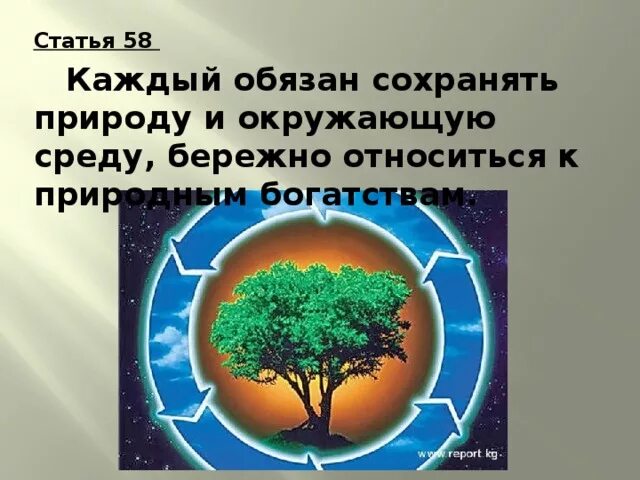 Статья 58

Каждый обязан сохранять природу и окружающую среду, бережно относиться к природным богатствам.

www.report.kg